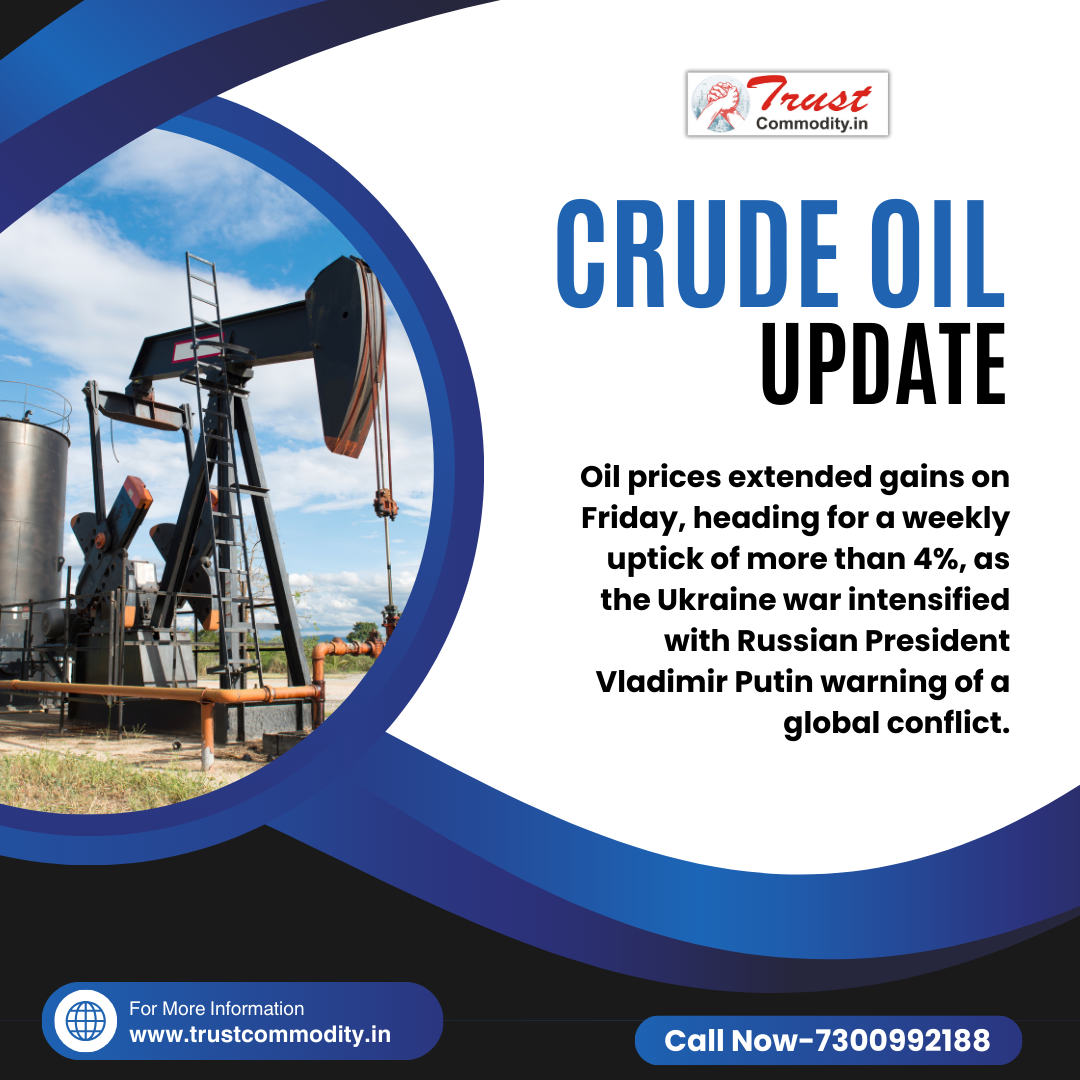 Trust
Commodity.in

CRUDE OIL
UPDATE

Oil prices extended gains on Friday, heading for a weekly uptick of more than 4%, as the Ukraine war intensified with Russian President Vladimir Putin warning of a global conflict.

For More Information
www.trustcommodity.in

Call Now-7300992188